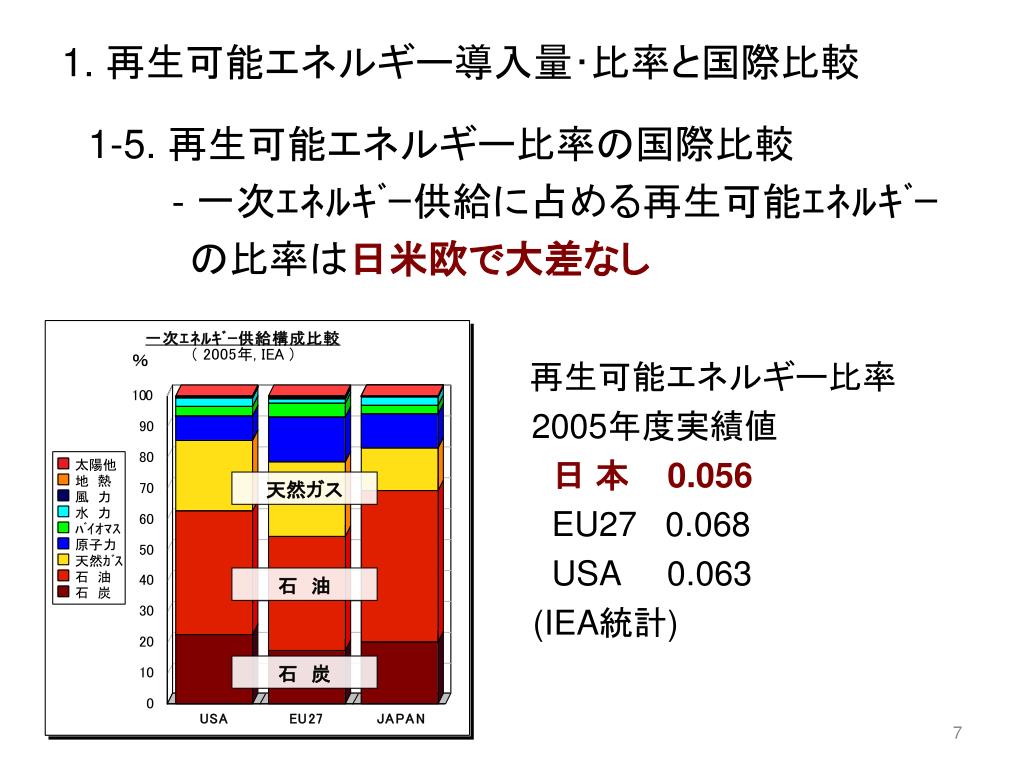 1. 再生可能エネルギー導入量･比率と国際比較

1-5. 再生可能エネルギー比率の国際比較

- 一次ｴﾈﾙｷﾞｰ供給に占める再生可能ｴﾈﾙｷﾞｰの比率は日米欧で大差なし

一次ｴﾈﾙｷﾞｰ供給構成比較
（ 2005年, IEA ）
%

100
90
80
70
60
50
40
30
20
10
0

太陽他
地 熱
風 力
水 力
ﾊﾞｲｵﾏｽ
原子力
天然ｶﾞｽ
石 油
石 炭

天然ガス
石 油
石 炭

USA EU27 JAPAN

再生可能エネルギー比率
2005年度実績値
日 本 0.056
EU27 0.068
USA 0.063
(IEA統計)

7